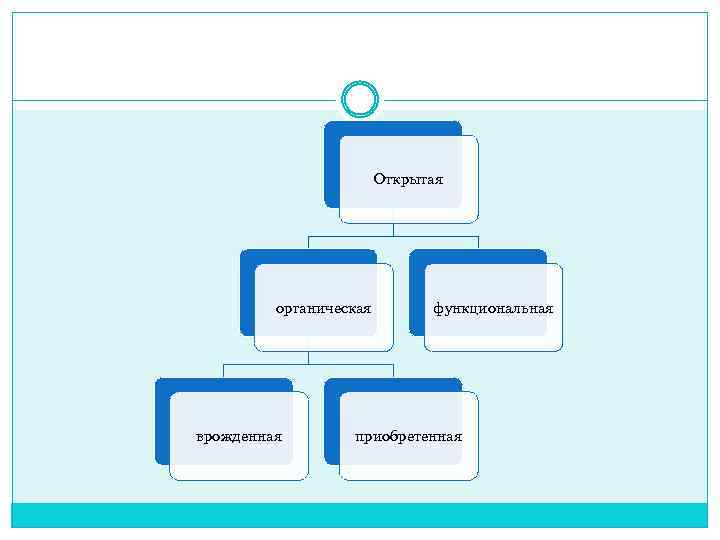 Открытая

органическая

функциональная

врожденная

приобретенная